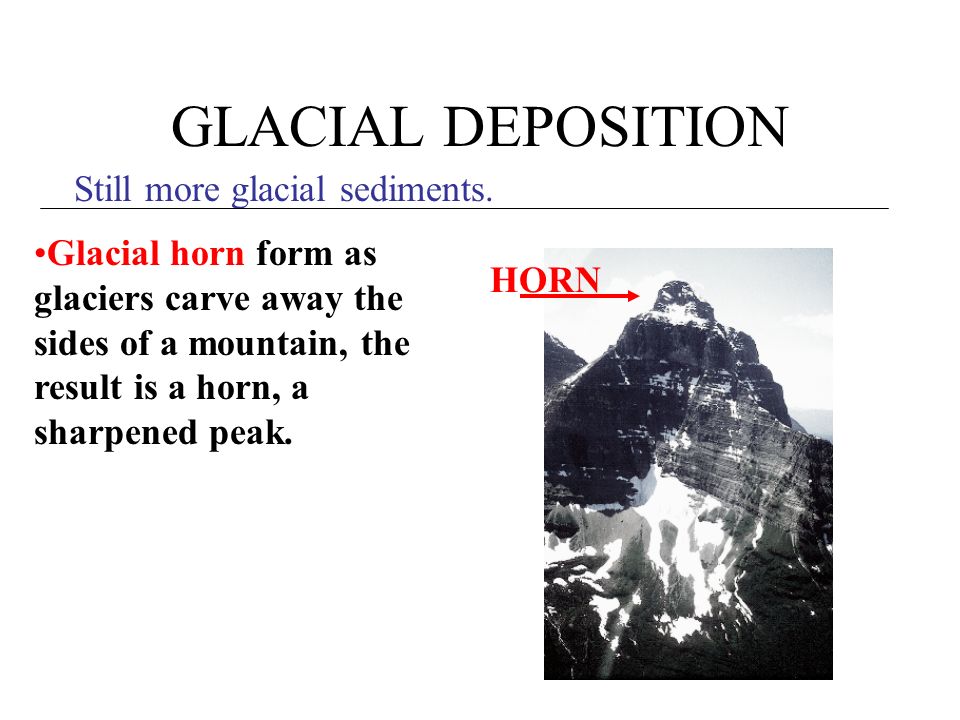 GLACIAL DEPOSITION

Still more glacial sediments.

•Glacial horn form as glaciers carve away the sides of a mountain, the result is a horn, a sharpened peak.

HORN